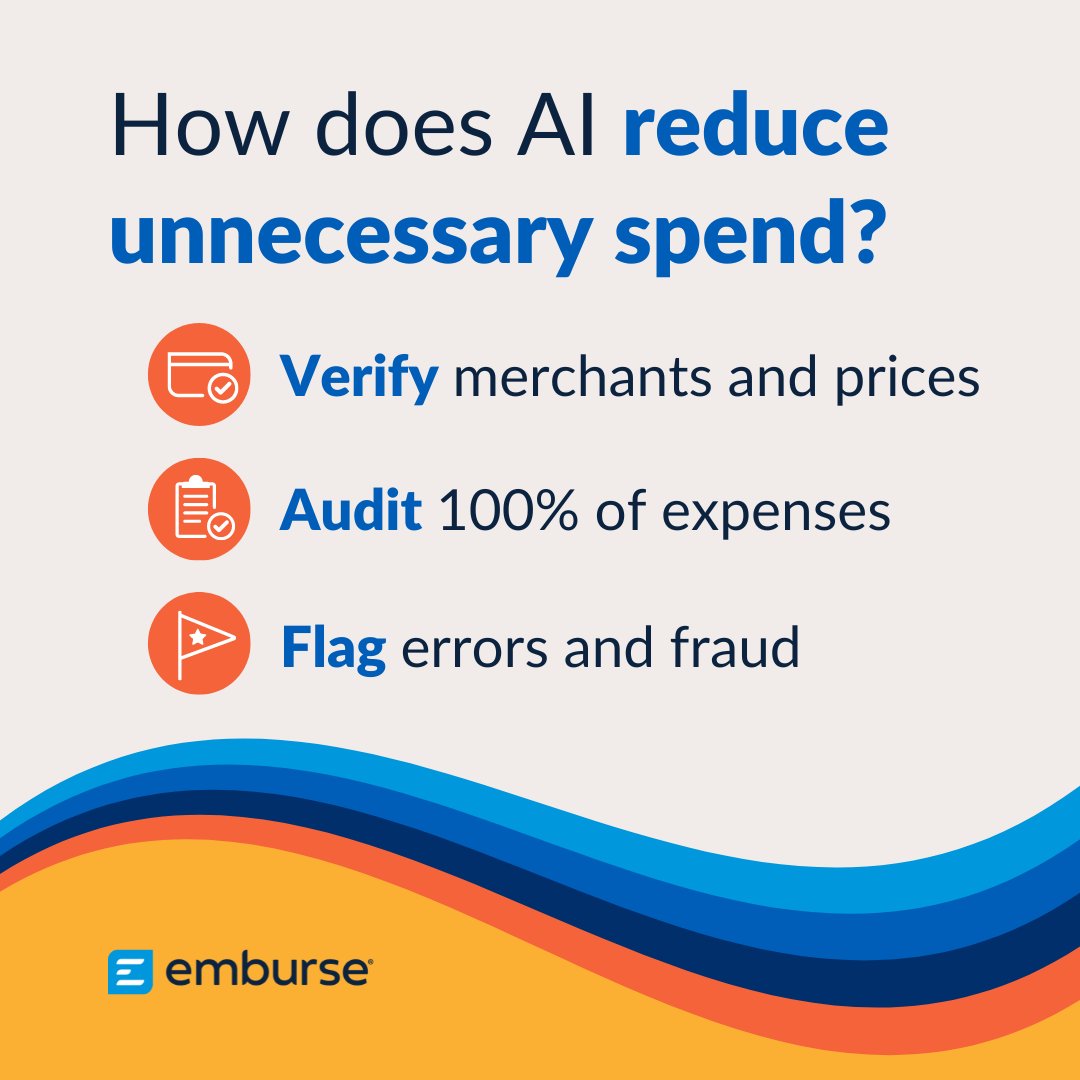 How does AI reduce unnecessary spend?

Verify merchants and prices

Audit 100% of expenses

Flag errors and fraud

emburse